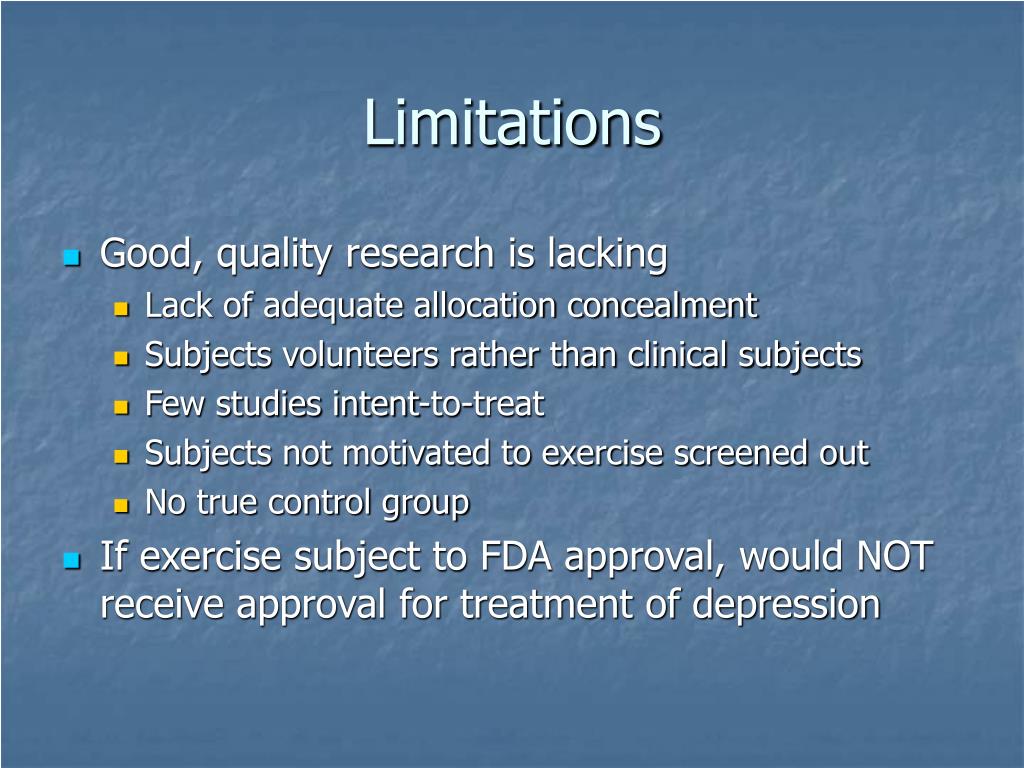 Limitations

Good, quality research is lacking
Lack of adequate allocation concealment
Subjects volunteers rather than clinical subjects
Few studies intent-to-treat
Subjects not motivated to exercise screened out
No true control group

If exercise subject to FDA approval, would NOT receive approval for treatment of depression